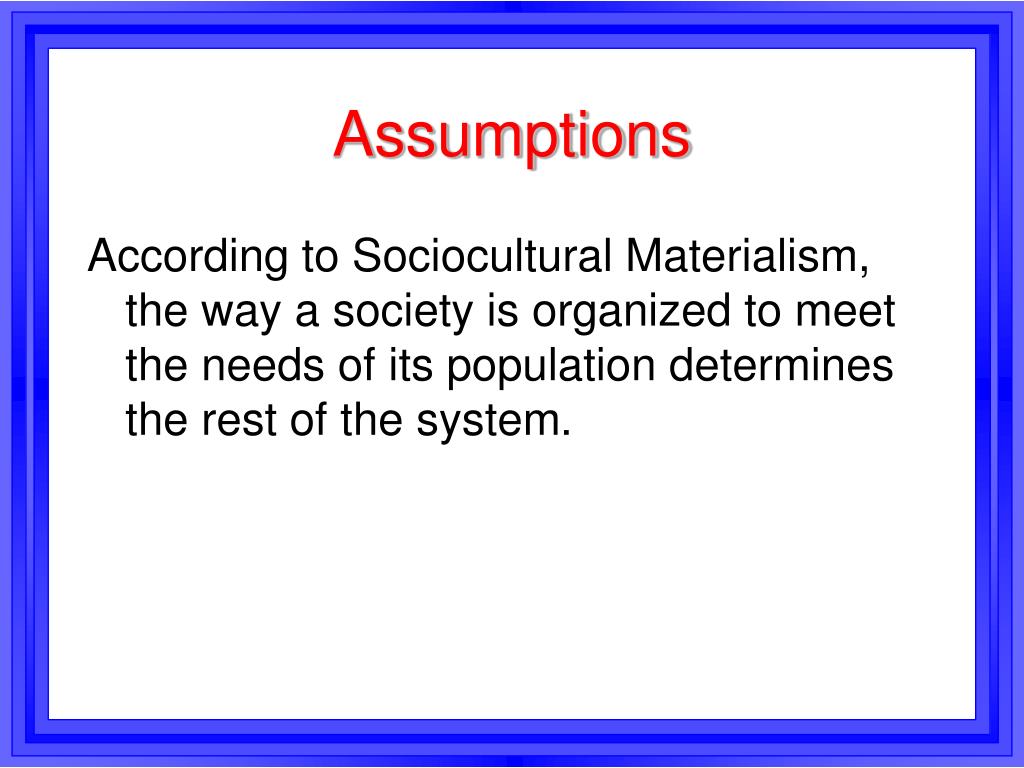 Assumptions

According to Sociocultural Materialism, the way a society is organized to meet the needs of its population determines the rest of the system.